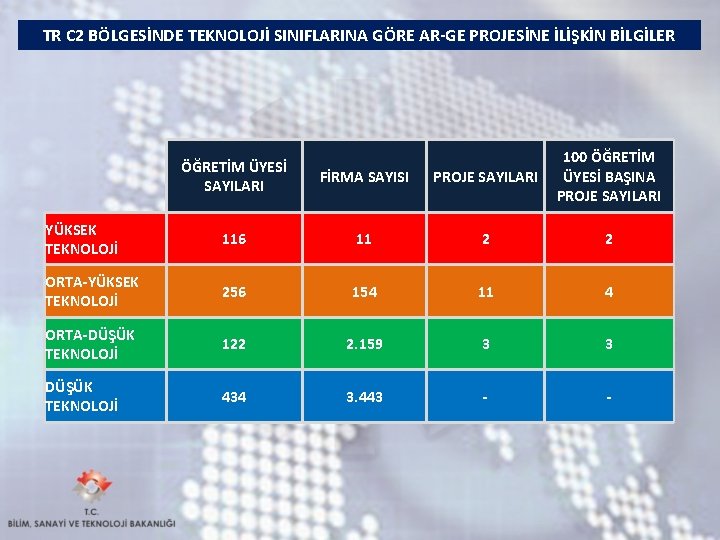 TR C2 BÖLGESİNDE TEKNOLOJİ SINIFLARINA GÖRE AR-GE PROJESİNE İLİŞKİN BİLGİLER

| | ÖĞRETİM ÜYESİ SAYILARI | FİRMA SAYISI | PROJE SAYILARI | 100 ÖĞRETİM ÜYESİ BAŞINA PROJE SAYILARI |
|---|---|---|---|---|
| YÜKSEK TEKNOLOJİ | 116 | 11 | 2 | 2 |
| ORTA-YÜKSEK TEKNOLOJİ | 256 | 154 | 11 | 4 |
| ORTA-DÜŞÜK TEKNOLOJİ | 122 | 2.159 | 3 | 3 |
| DÜŞÜK TEKNOLOJİ | 434 | 3.443 | - | - |

T.C.
BİLİM, SANAYİ VE TEKNOLOJİ BAKANLIĞI